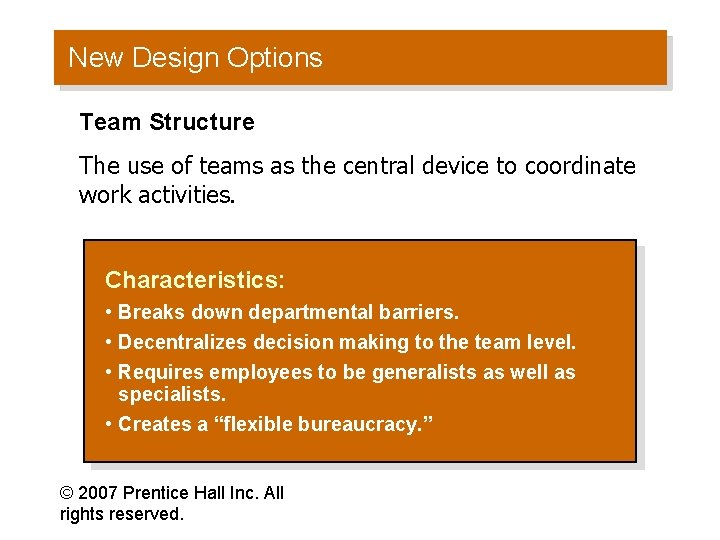 New Design Options

Team Structure

The use of teams as the central device to coordinate work activities.

Characteristics:
• Breaks down departmental barriers.
• Decentralizes decision making to the team level.
• Requires employees to be generalists as well as specialists.
• Creates a “flexible bureaucracy.”

© 2007 Prentice Hall Inc. All rights reserved.